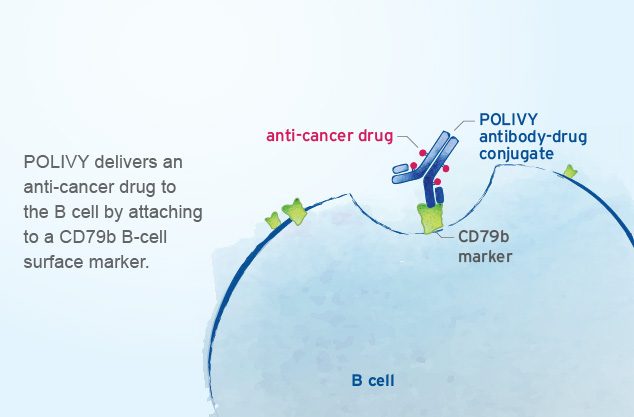 POLIVY delivers an anti-cancer drug to the B cell by attaching to a CD79b B-cell surface marker.

anti-cancer drug

POLIVY antibody-drug conjugate

CD79b marker

B cell